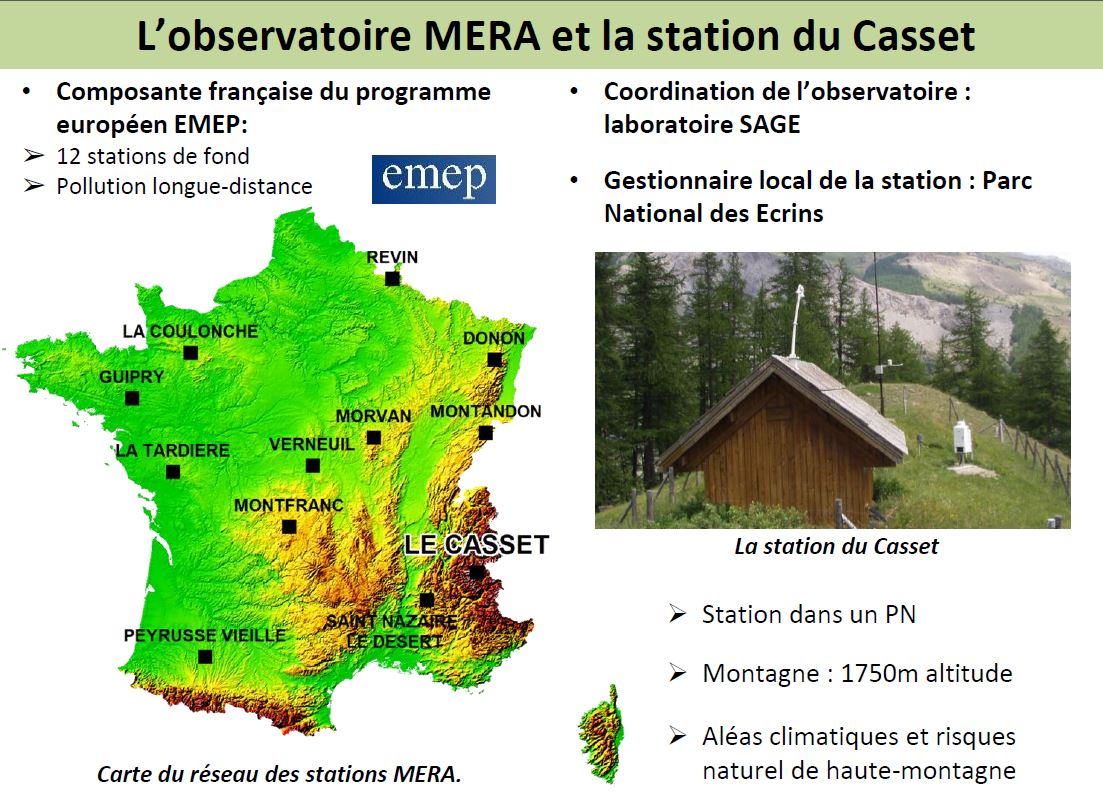 L'observatoire MERA et la station du Casset

• Composante française du programme européen EMEP:
➢ 12 stations de fond
➢ Pollution longue-distance

emep

REVIN
LA COULONCHE
DONON
GUIPRY
MORVAN
MONTANDON
LA TARDIERE
VERNEUIL
MONTFRANC
LE CASSET
SAINT NAZAIRE LE DESERT
PEYRUSSE VIEILLE

Carte du réseau des stations MERA.

• Coordination de l'observatoire : laboratoire SAGE

• Gestionnaire local de la station : Parc National des Ecrins

La station du Casset

➢ Station dans un PN

➢ Montagne : 1750m altitude

➢ Aléas climatiques et risques naturel de haute-montagne